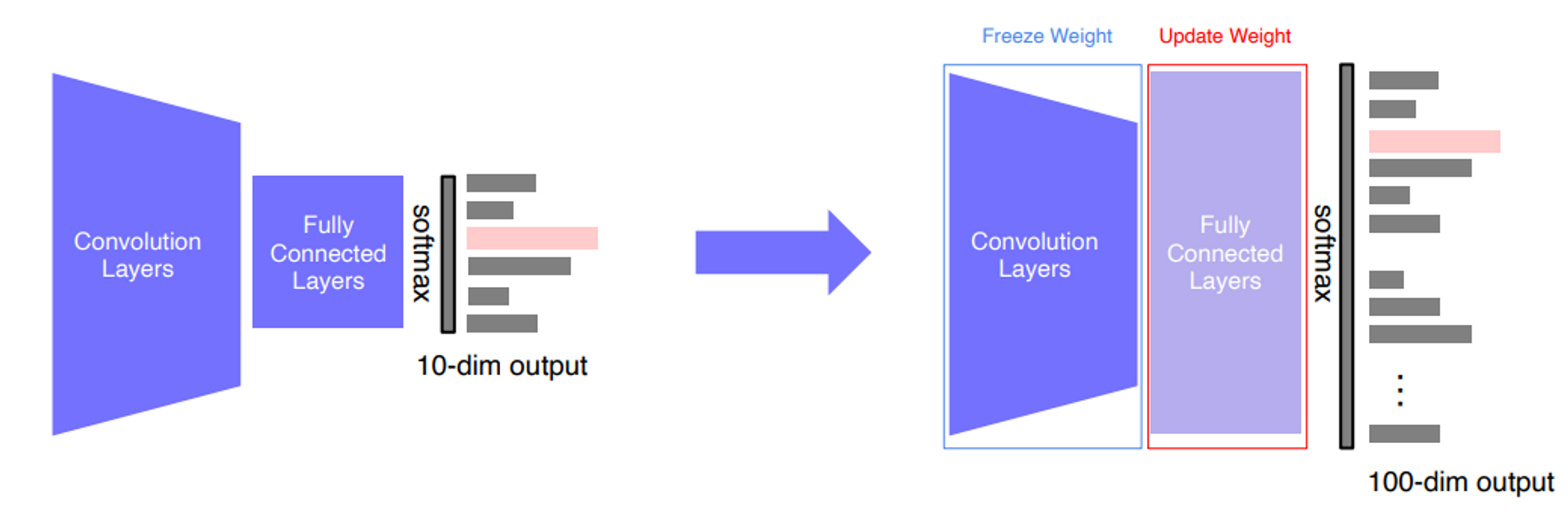 Convolution Layers

Fully Connected Layers

softmax

10-dim output

Freeze Weight

Update Weight

Convolution Layers

Fully Connected Layers

softmax

⋮

100-dim output